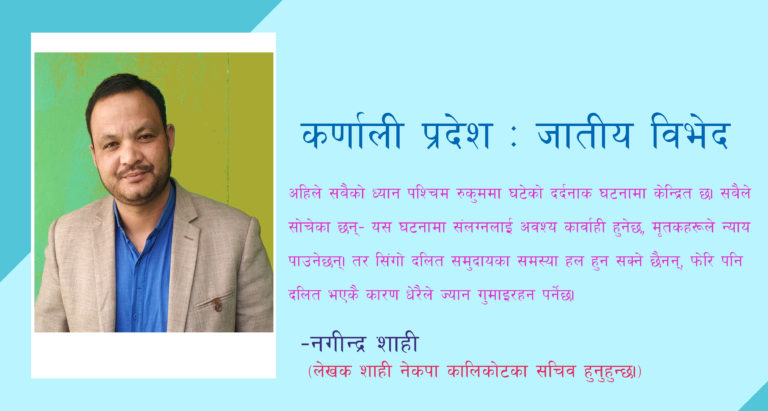 कर्णाली प्रदेश : जातीय विभेद

अहिले सबैको ध्यान पश्चिम रुकुममा घटेको दर्दनाक घटनामा केन्द्रित छ। सबैले सोचेका छन्- यस घटनामा संलग्नलाई अवश्य कार्वाही हुनेछ, मृतकहरूले न्याय पाउनेछन्। तर सिंगो दलित समुदायका समस्या हल हुन सक्ने छैनन्, फेरि पनि दलित भएकै कारण धेरैले ज्यान गुमाइरहन पर्नेछ।

-नगीन्द्र शाही
(लेखक शाही नेकपा कालिकोटका सचिव हुनुहुन्छ।)